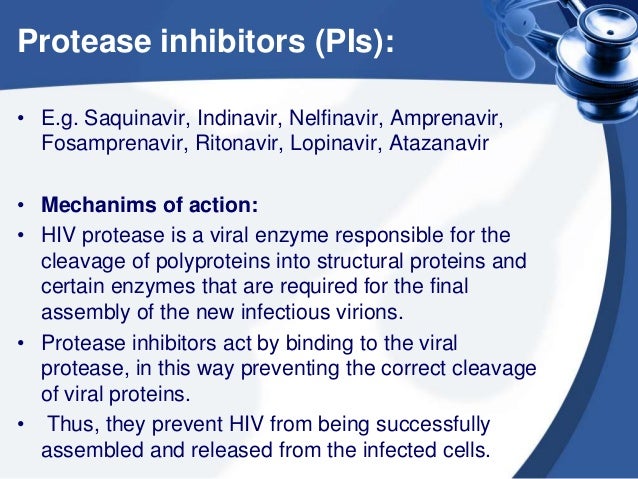 Protease inhibitors (PIs):

• E.g. Saquinavir, Indinavir, Nelfinavir, Amprenavir, Fosamprenavir, Ritonavir, Lopinavir, Atazanavir

• Mechanims of action:
• HIV protease is a viral enzyme responsible for the cleavage of polyproteins into structural proteins and certain enzymes that are required for the final assembly of the new infectious virions.
• Protease inhibitors act by binding to the viral protease, in this way preventing the correct cleavage of viral proteins.
• Thus, they prevent HIV from being successfully assembled and released from the infected cells.